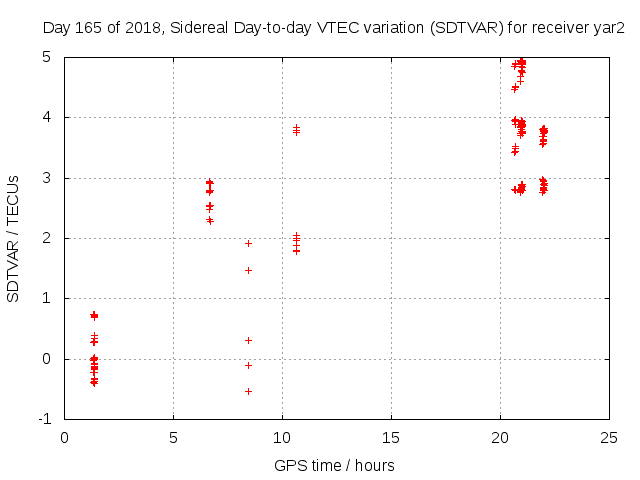 Day 165 of 2018, Sidereal Day-to-day VTEC variation (SDTVAR) for receiver yar2

SDTVAR / TECUs

5
4
3
2
1
0
-1

0 5 10 15 20 25

GPS time / hours